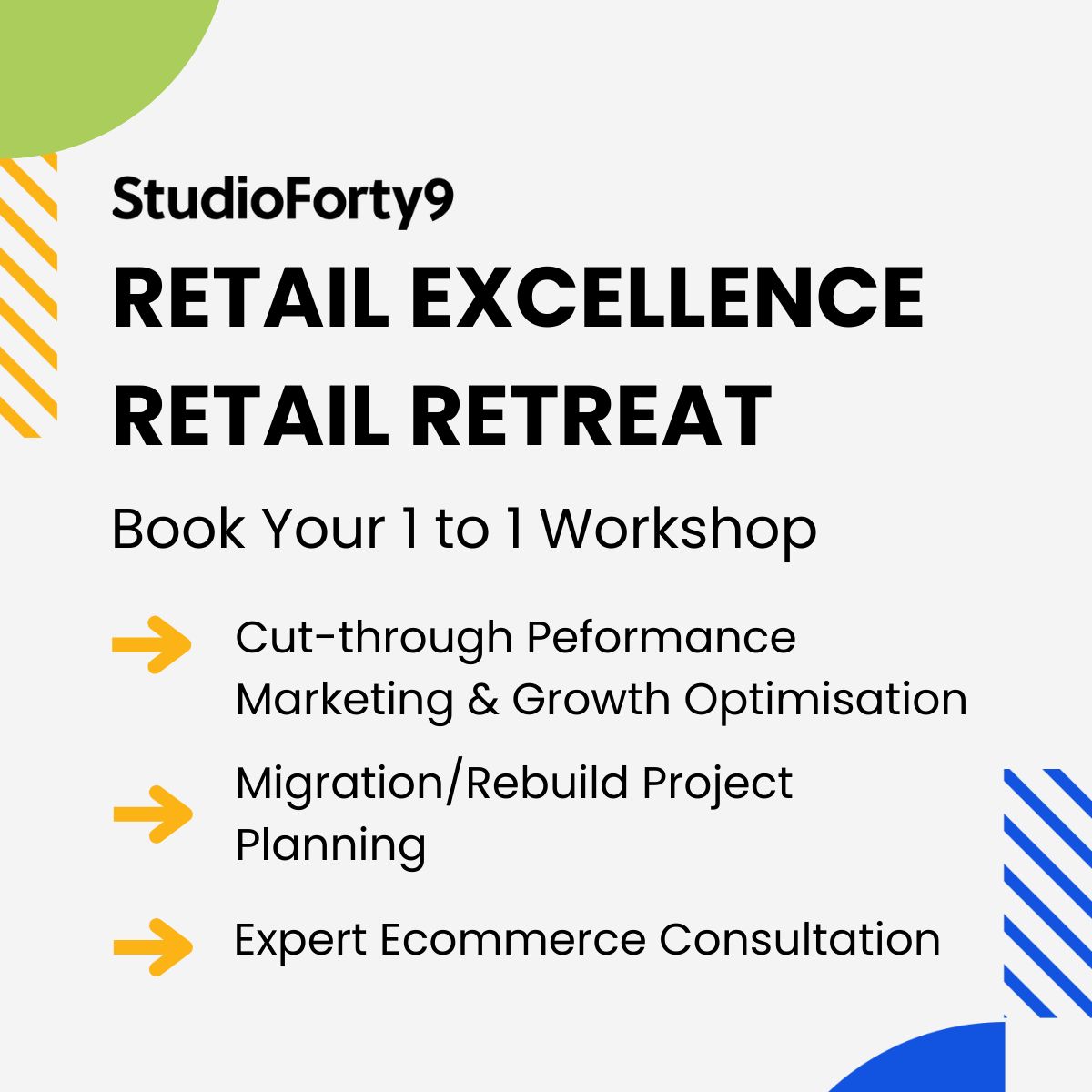 StudioForty9

RETAIL EXCELLENCE RETAIL RETREAT

Book Your 1 to 1 Workshop

Cut-through Peformance Marketing & Growth Optimisation

Migration/Rebuild Project Planning

Expert Ecommerce Consultation